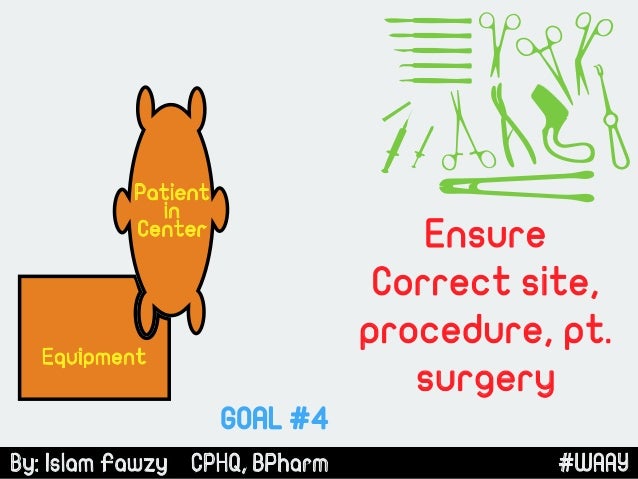 Patient in Center

Equipment

Ensure Correct site, procedure, pt. surgery

GOAL #4

By: Islam fawzy CPHQ, BPharm #WAAY